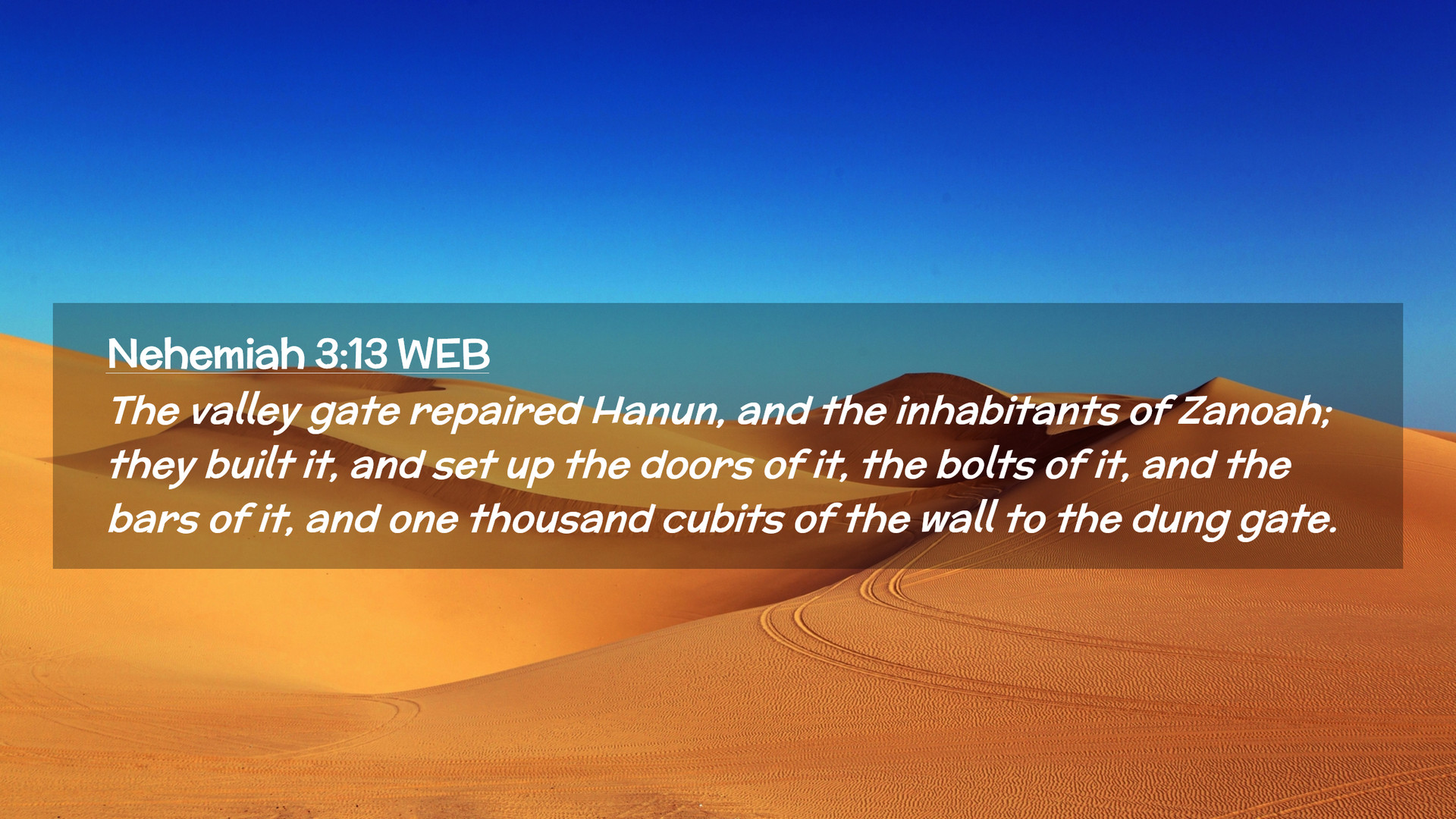 Nehemiah 3:13 WEB
The valley gate repaired Hanun, and the inhabitants of Zanoah; they built it, and set up the doors of it, the bolts of it, and the bars of it, and one thousand cubits of the wall to the dung gate.